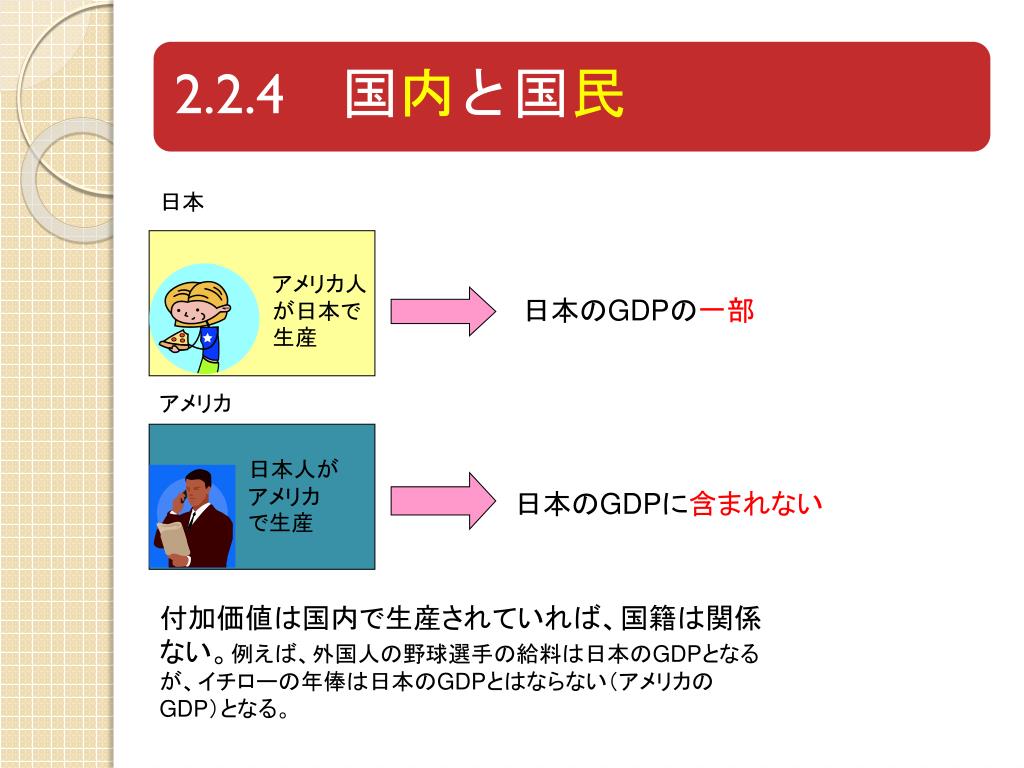 2.2.4　国内と国民

日本

アメリカ人が日本で生産

日本のGDPの一部

アメリカ

日本人がアメリカで生産

日本のGDPに含まれない

付加価値は国内で生産されていれば、国籍は関係ない。例えば、外国人の野球選手の給料は日本のGDPとなるが、イチローの年俸は日本のGDPとはならない（アメリカのGDP）となる。